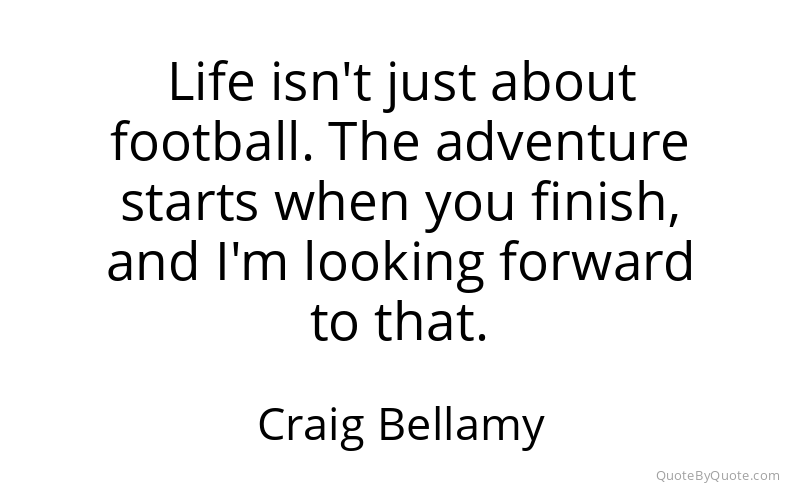 Life isn't just about football. The adventure starts when you finish, and I'm looking forward to that.

Craig Bellamy

QuoteByQuote.com